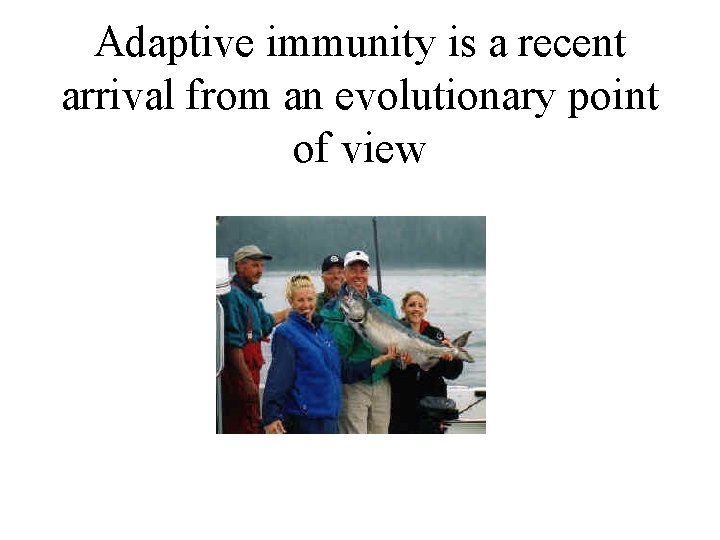 Adaptive immunity is a recent arrival from an evolutionary point of view